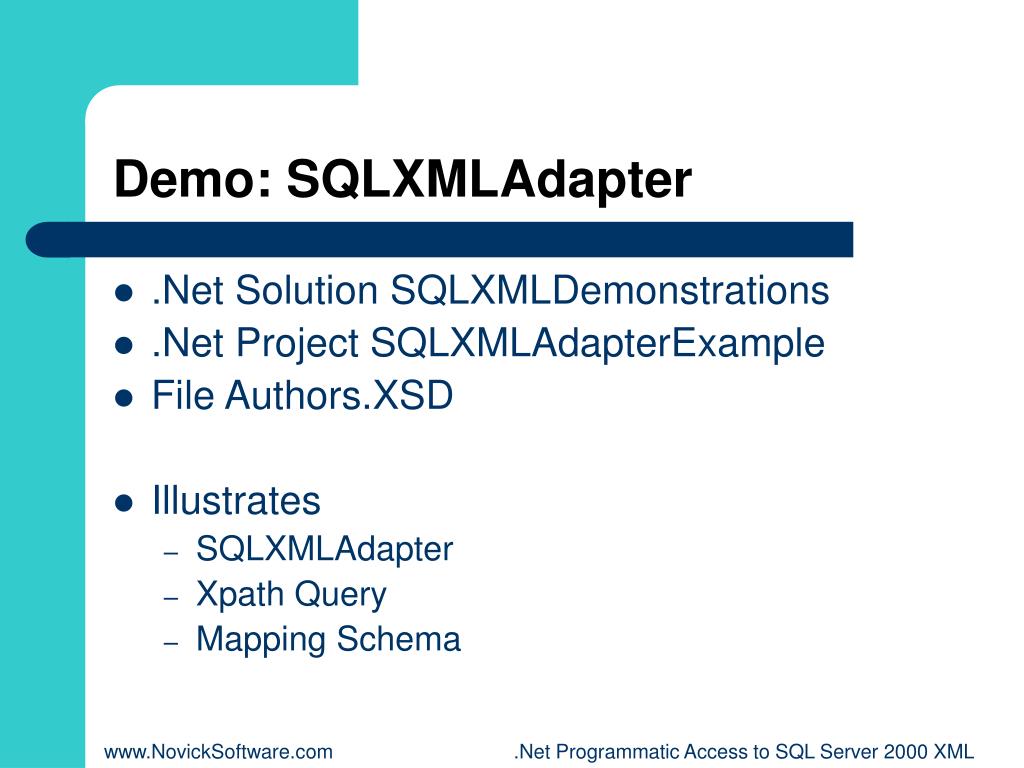 Demo: SQLXMLAdapter

- .Net Solution SQLXMLDemonstrations
- .Net Project SQLXMLAdapterExample
- File Authors.XSD

- Illustrates
  – SQLXMLAdapter
  – Xpath Query
  – Mapping Schema

www.NovickSoftware.com

.Net Programmatic Access to SQL Server 2000 XML